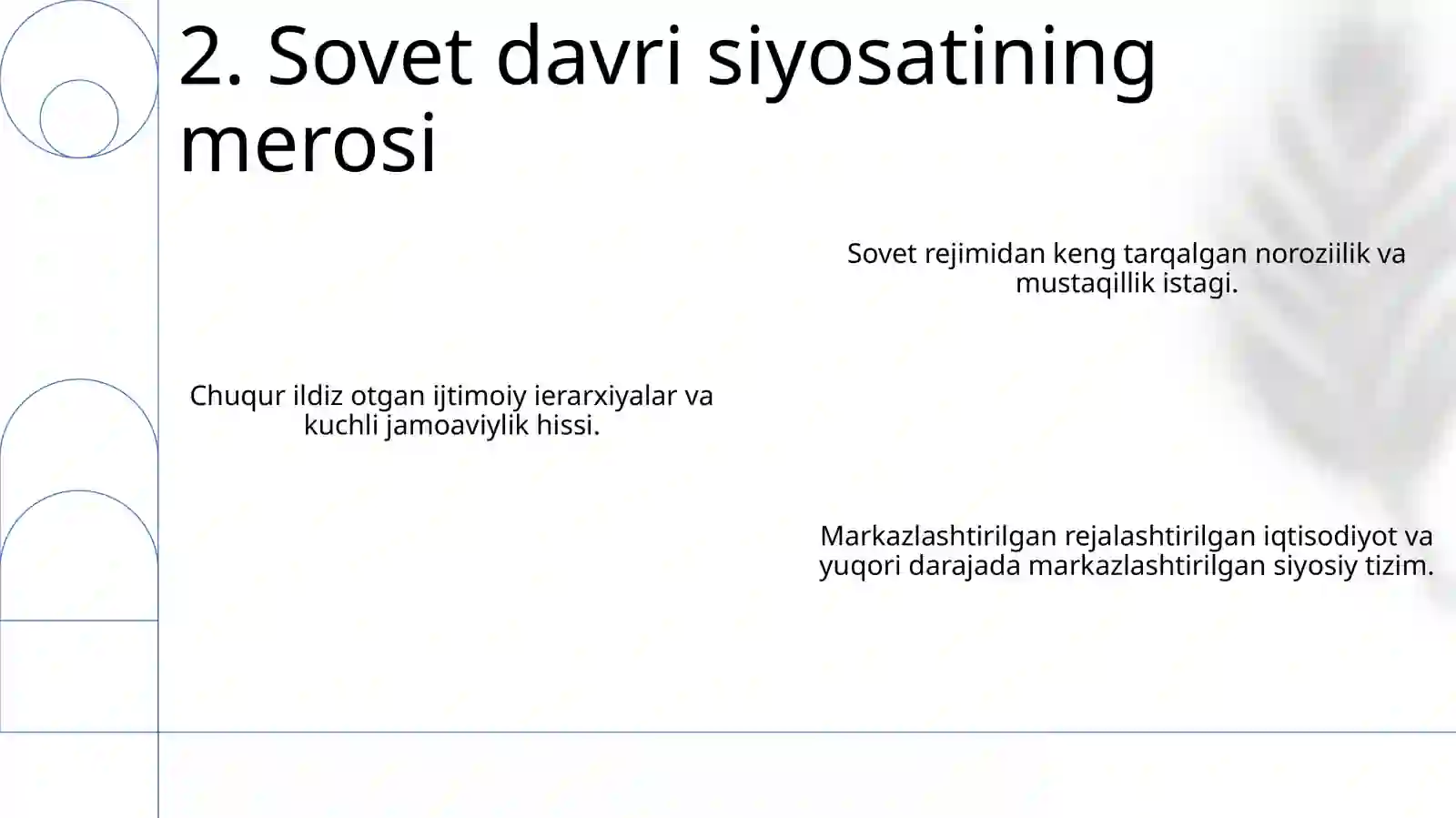 2. Sovet davri siyosatining merosi

Sovet rejimidan keng tarqalgan noroziilik va mustaqillik istagi.

Chuqur ildiz otgan ijtimoiy ierarxiyalar va kuchli jamoaviylik hissi.

Markazlashtirilgan rejalashtirilgan iqtisodiyot va yuqori darajada markazlashtirilgan siyosiy tizim.